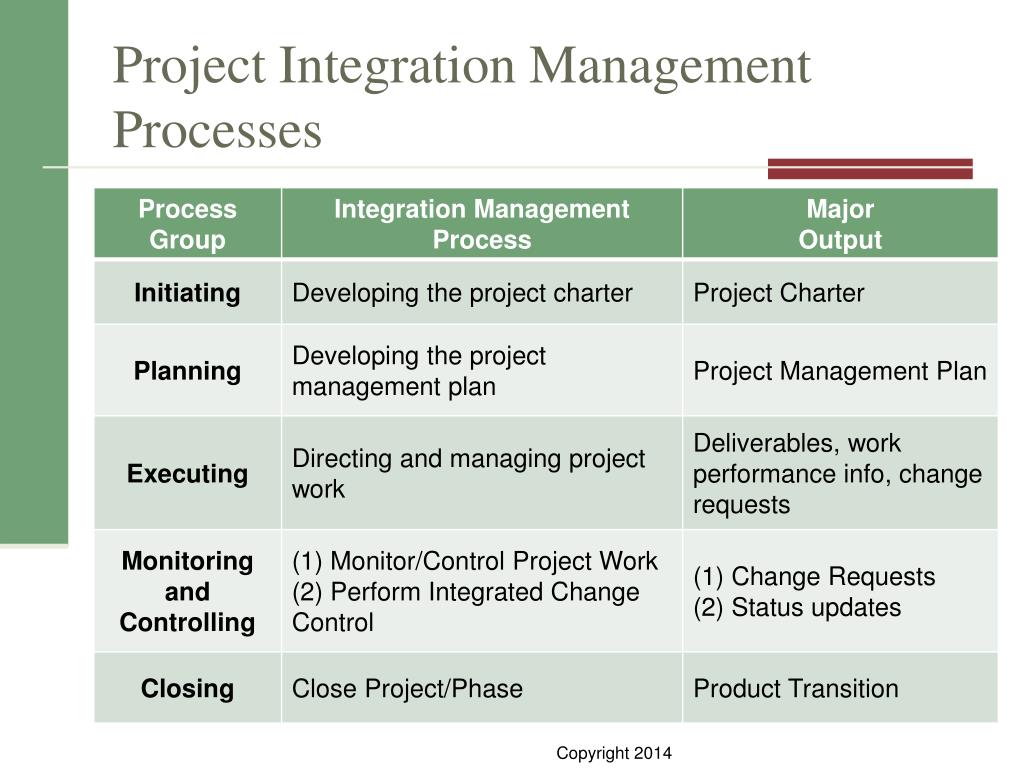 Project Integration Management Processes

| Process Group | Integration Management Process | Major Output |
|---|---|---|
| Initiating | Developing the project charter | Project Charter |
| Planning | Developing the project management plan | Project Management Plan |
| Executing | Directing and managing project work | Deliverables, work performance info, change requests |
| Monitoring and Controlling | (1) Monitor/Control Project Work (2) Perform Integrated Change Control | (1) Change Requests (2) Status updates |
| Closing | Close Project/Phase | Product Transition |

Copyright 2014